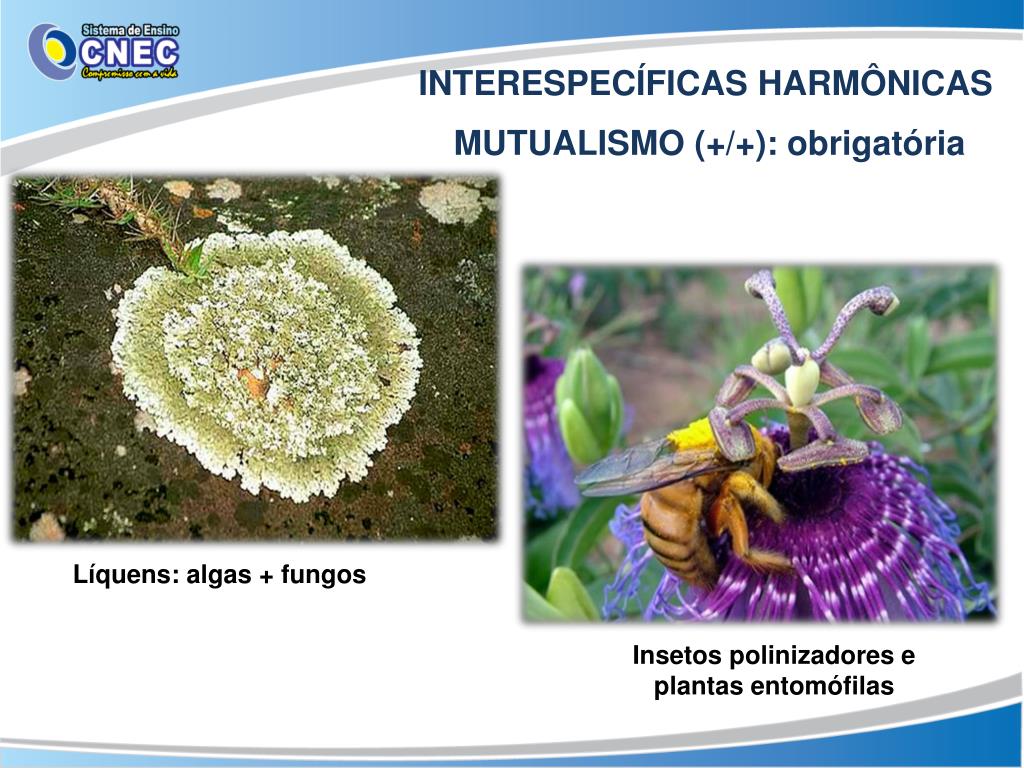 Sistema de Ensino
CNEC
Compromisso com a vida

INTERESPECÍFICAS HARMÔNICAS

MUTUALISMO (+/+): obrigatória

Líquens: algas + fungos

Insetos polinizadores e plantas entomófilas